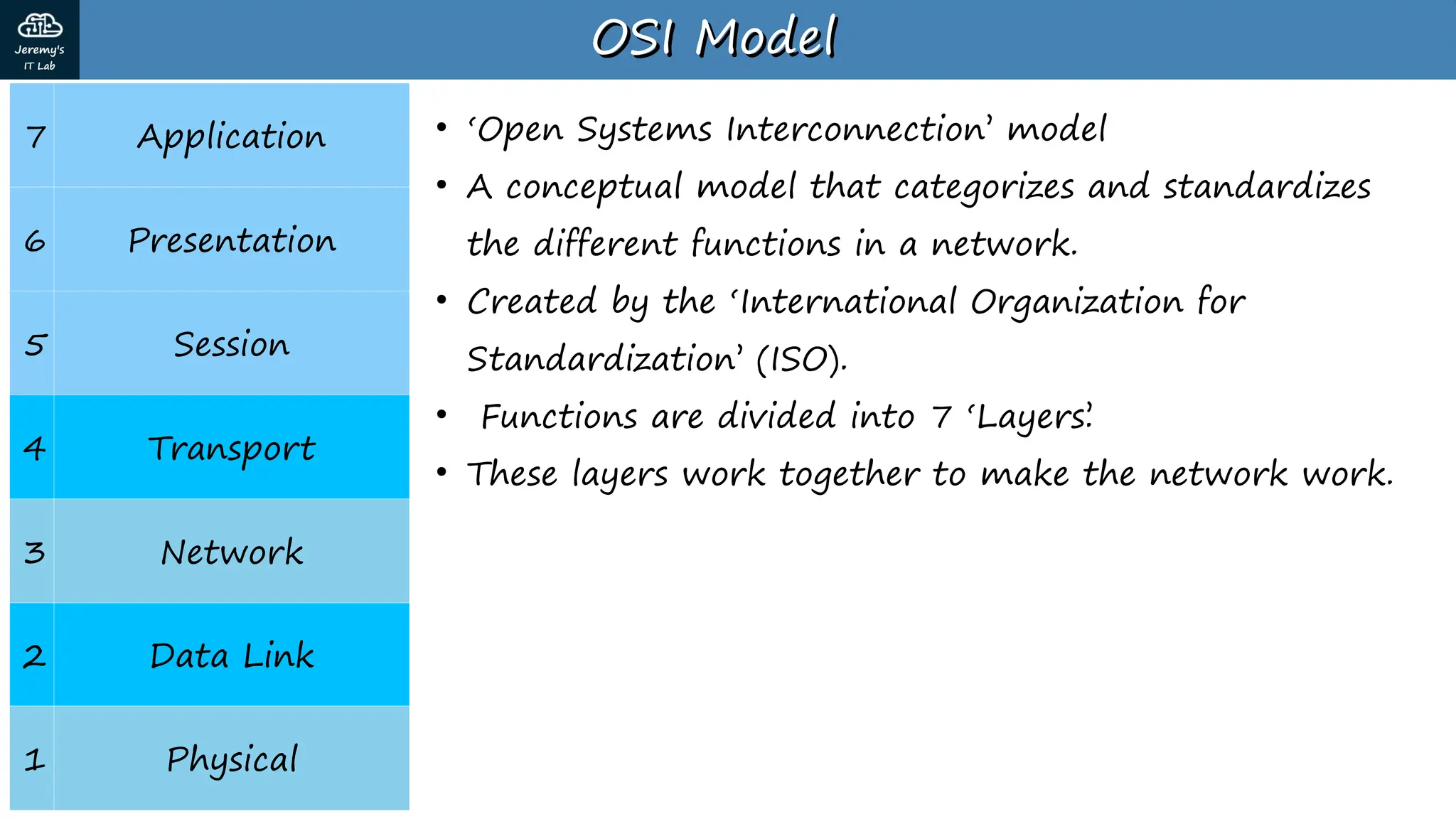 Jeremy's IT Lab

OSI Model

| 7 | Application |
|---|---|
| 6 | Presentation |
| 5 | Session |
| 4 | Transport |
| 3 | Network |
| 2 | Data Link |
| 1 | Physical |

• 'Open Systems Interconnection' model
• A conceptual model that categorizes and standardizes the different functions in a network.
• Created by the 'International Organization for Standardization' (ISO).
• Functions are divided into 7 'Layers'.
• These layers work together to make the network work.